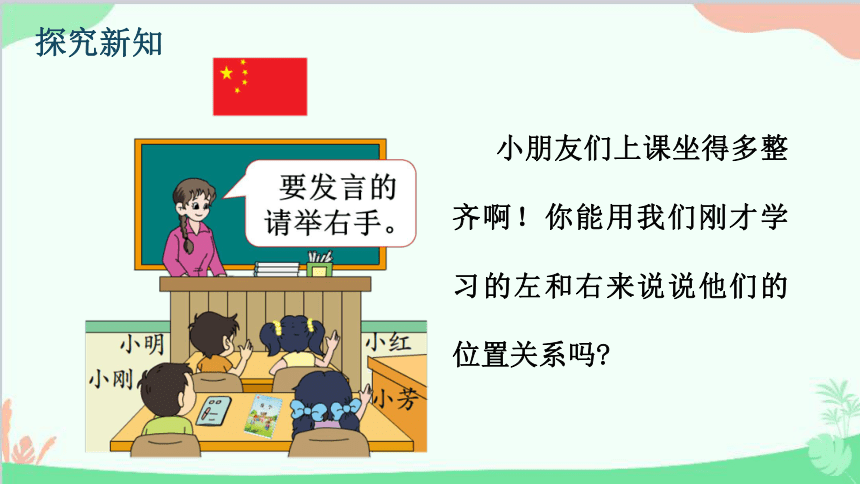 探究新知

要发言的请举右手。

小明
小红
小刚
小芳

小朋友们上课坐得多整齐啊！你能用我们刚才学习的左和右来说说他们的位置关系吗?